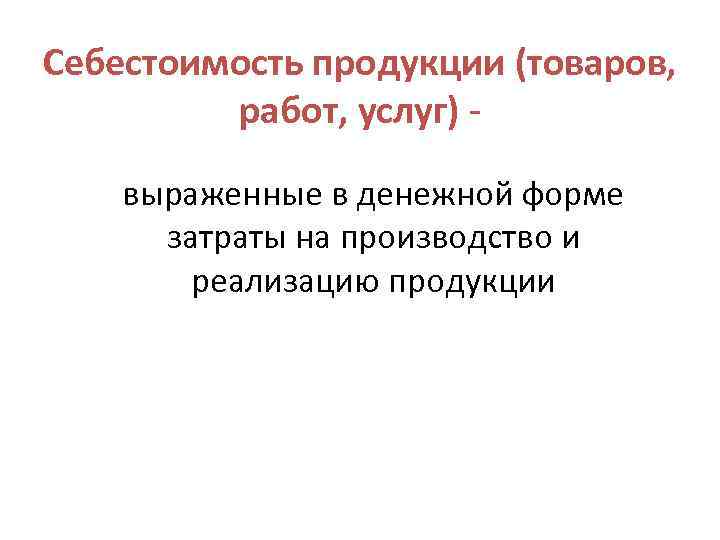 Себестоимость продукции (товаров, работ, услуг) -

выраженные в денежной форме затраты на производство и реализацию продукции